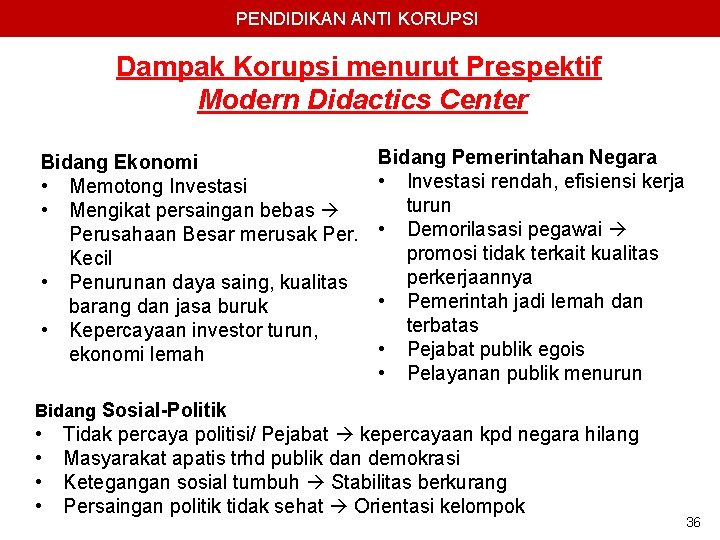 PENDIDIKAN ANTI KORUPSI

Dampak Korupsi menurut Prespektif
Modern Didactics Center

Bidang Ekonomi
• Memotong Investasi
• Mengikat persaingan bebas → Perusahaan Besar merusak Per. Kecil
• Penurunan daya saing, kualitas barang dan jasa buruk
• Kepercayaan investor turun, ekonomi lemah

Bidang Pemerintahan Negara
• Investasi rendah, efisiensi kerja turun
• Demorilasasi pegawai → promosi tidak terkait kualitas perkerjaannya
• Pemerintah jadi lemah dan terbatas
• Pejabat publik egois
• Pelayanan publik menurun

Bidang Sosial-Politik
• Tidak percaya politisi/ Pejabat → kepercayaan kpd negara hilang
• Masyarakat apatis trhd publik dan demokrasi
• Ketegangan sosial tumbuh → Stabilitas berkurang
• Persaingan politik tidak sehat → Orientasi kelompok

36